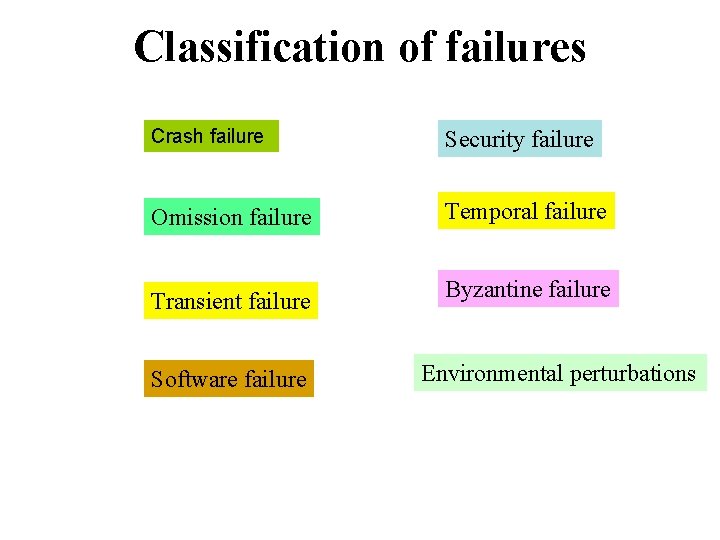 Classification of failures

Crash failure

Omission failure

Transient failure

Software failure

Security failure

Temporal failure

Byzantine failure

Environmental perturbations